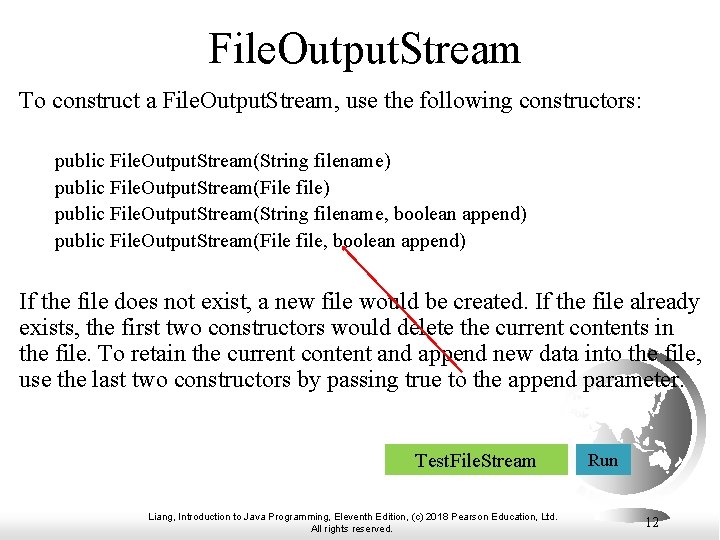 FileOutputStream

To construct a FileOutputStream, use the following constructors:

public FileOutputStream(String filename)
public FileOutputStream(File file)
public FileOutputStream(String filename, boolean append)
public FileOutputStream(File file, boolean append)

If the file does not exist, a new file would be created. If the file already exists, the first two constructors would delete the current contents in the file. To retain the current content and append new data into the file, use the last two constructors by passing true to the append parameter.

TestFileStream

Run

Liang, Introduction to Java Programming, Eleventh Edition, (c) 2018 Pearson Education, Ltd. All rights reserved.

12